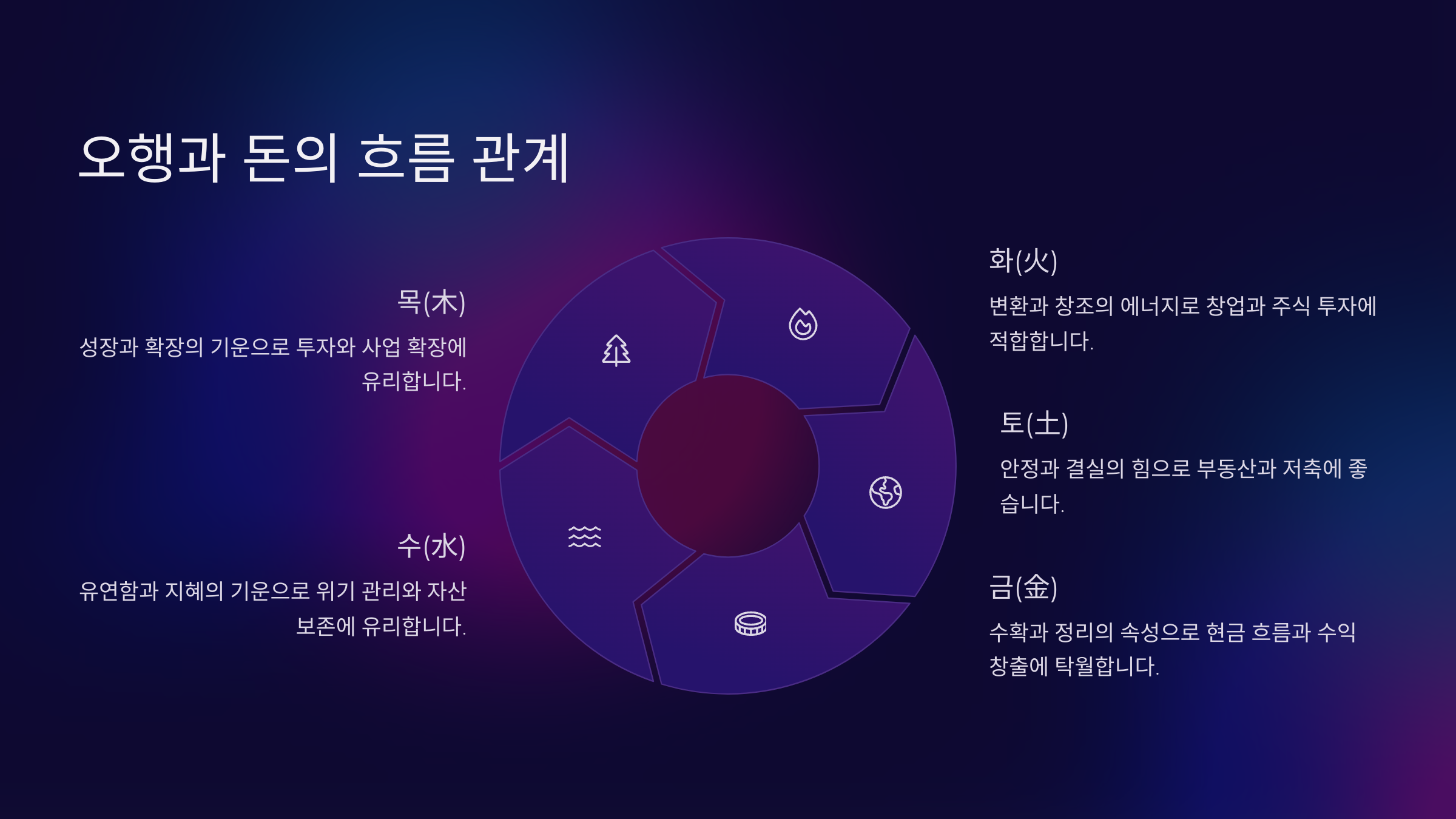 오행과 돈의 흐름 관계

목(木)

성장과 확장의 기운으로 투자와 사업 확장에 유리합니다.

수(水)

유연함과 지혜의 기운으로 위기 관리와 자산 보존에 유리합니다.

화(火)

변환과 창조의 에너지로 창업과 주식 투자에 적합합니다.

토(土)

안정과 결실의 힘으로 부동산과 저축에 좋습니다.

금(金)

수확과 정리의 속성으로 현금 흐름과 수익 창출에 탁월합니다.